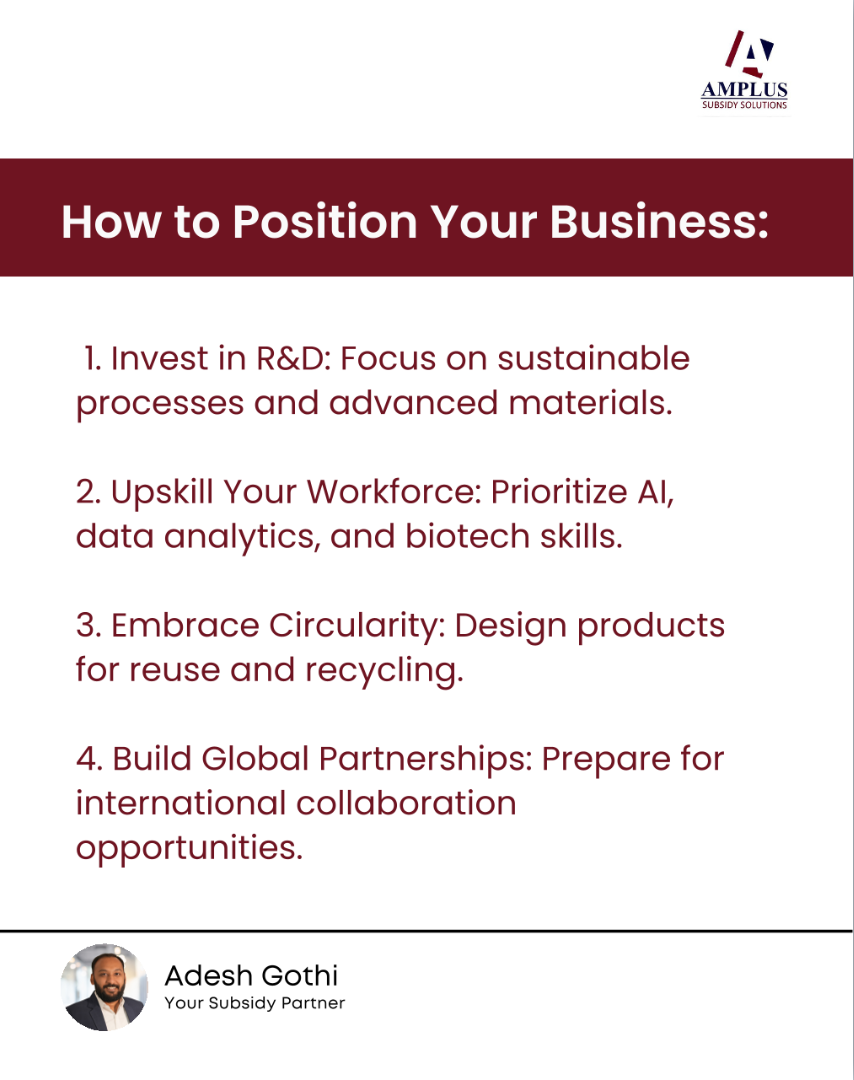 AMPLUS
SUBSIDY SOLUTIONS

How to Position Your Business:

1. Invest in R&D: Focus on sustainable processes and advanced materials.

2. Upskill Your Workforce: Prioritize AI, data analytics, and biotech skills.

3. Embrace Circularity: Design products for reuse and recycling.

4. Build Global Partnerships: Prepare for international collaboration opportunities.

Adesh Gothi
Your Subsidy Partner